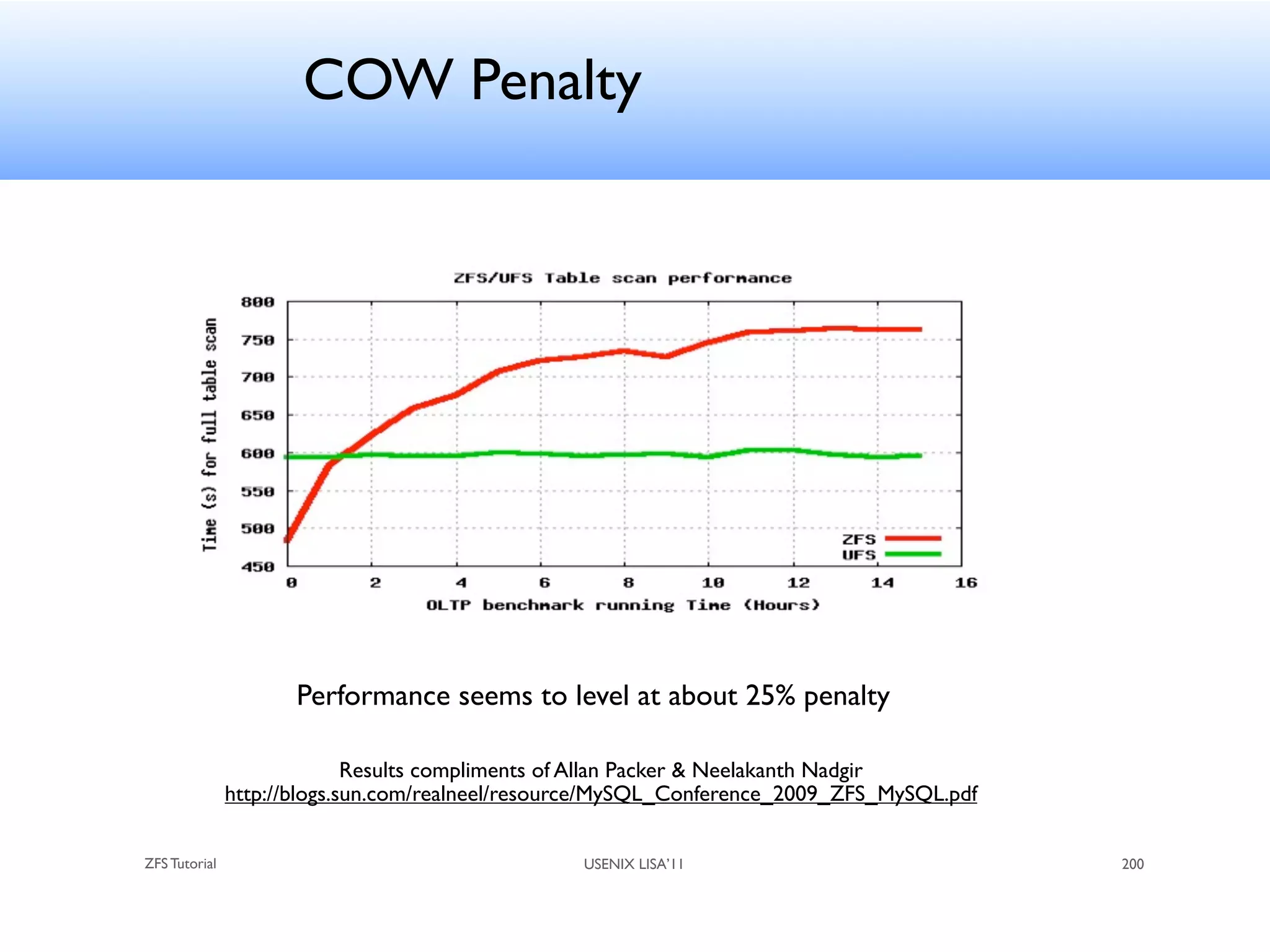 COW Penalty

ZFS/UFS Table scan performance

Time (s) for full table scan

800
750
700
650
600
550
500
450

0 2 4 6 8 10 12 14 16

OLTP benchmark running Time (Hours)

ZFS
UFS

Performance seems to level at about 25% penalty

Results compliments of Allan Packer & Neelakanth Nadgir
http://blogs.sun.com/realneel/resource/MySQL_Conference_2009_ZFS_MySQL.pdf

ZFS Tutorial

USENIX LISA'11

200